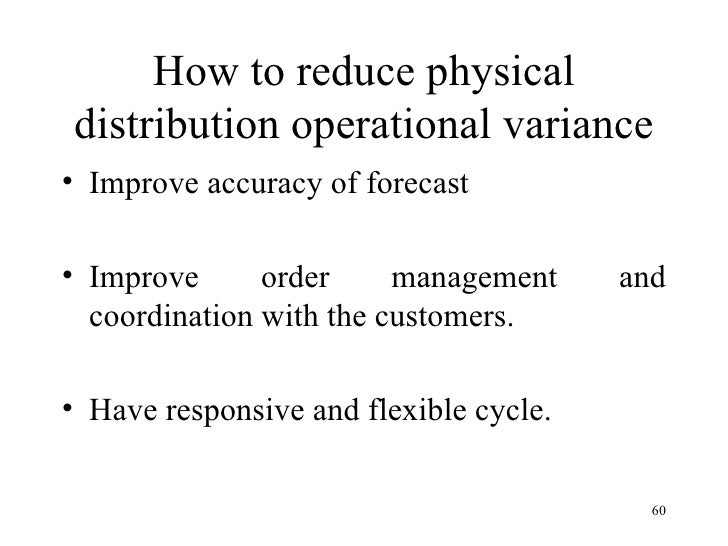 How to reduce physical distribution operational variance

• Improve accuracy of forecast

• Improve order management and coordination with the customers.

• Have responsive and flexible cycle.

60